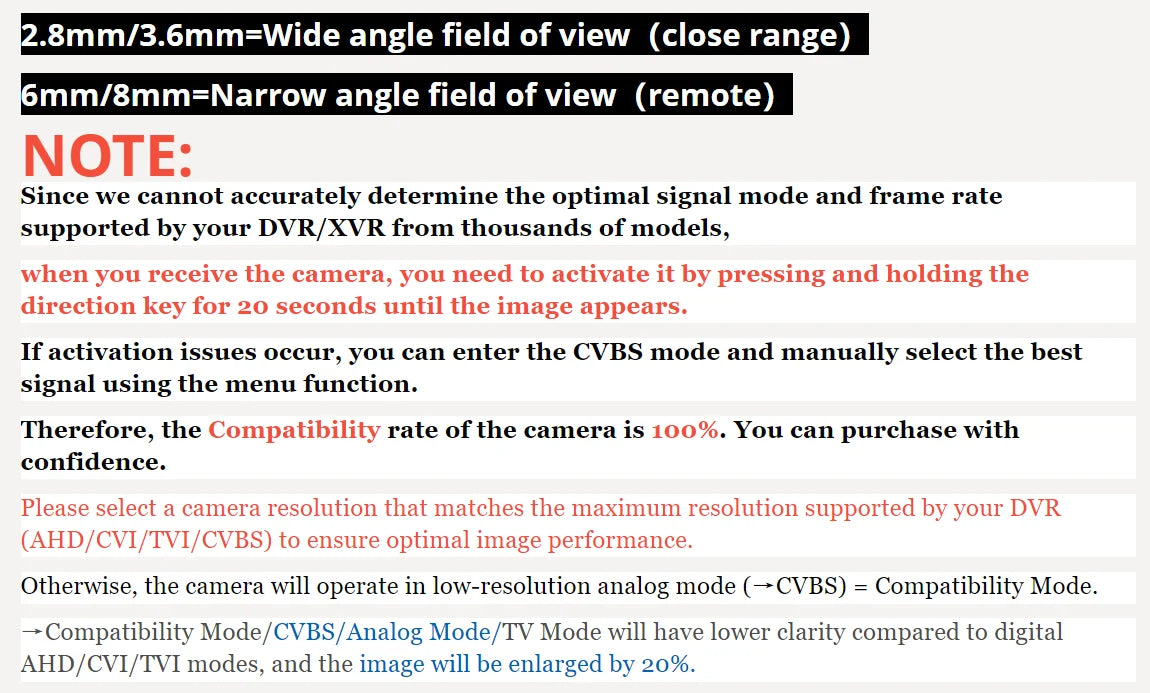 2.8mm/3.6mm=Wide angle field of view (close range)

6mm/8mm=Narrow angle field of view (remote)

NOTE:

Since we cannot accurately determine the optimal signal mode and frame rate supported by your DVR/XVR from thousands of models,

when you receive the camera, you need to activate it by pressing and holding the direction key for 20 seconds until the image appears.

If activation issues occur, you can enter the CVBS mode and manually select the best signal using the menu function.

Therefore, the Compatibility rate of the camera is 100%. You can purchase with confidence.

Please select a camera resolution that matches the maximum resolution supported by your DVR (AHD/CVI/TVI/CVBS) to ensure optimal image performance.

Otherwise, the camera will operate in low-resolution analog mode (→CVBS) = Compatibility Mode.

→Compatibility Mode/CVBS/Analog Mode/TV Mode will have lower clarity compared to digital AHD/CVI/TVI modes, and the image will be enlarged by 20%.